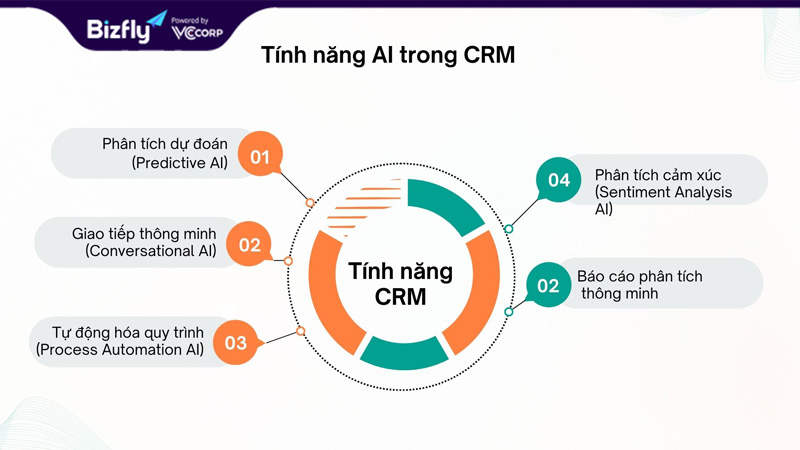 Bizfly Powered by VCCORP

Tính năng AI trong CRM

Phân tích dự đoán (Predictive AI) 01

Giao tiếp thông minh (Conversational AI) 02

Tự động hóa quy trình (Process Automation AI) 03

Tính năng CRM

04 Phân tích cảm xúc (Sentiment Analysis AI)

02 Báo cáo phân tích thông minh